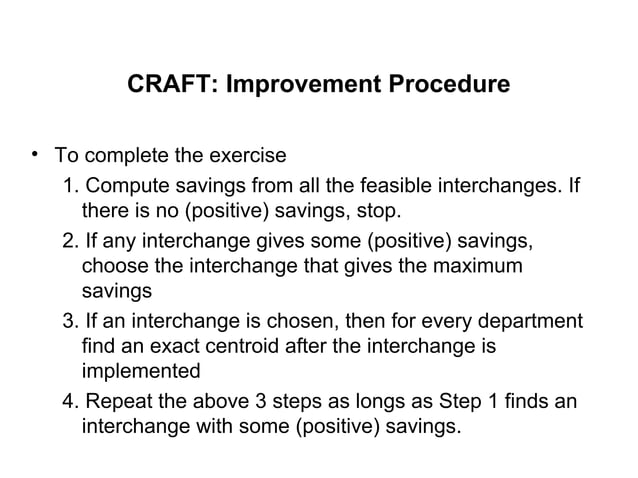 CRAFT: Improvement Procedure

• To complete the exercise

1. Compute savings from all the feasible interchanges. If there is no (positive) savings, stop.

2. If any interchange gives some (positive) savings, choose the interchange that gives the maximum savings

3. If an interchange is chosen, then for every department find an exact centroid after the interchange is implemented

4. Repeat the above 3 steps as longs as Step 1 finds an interchange with some (positive) savings.